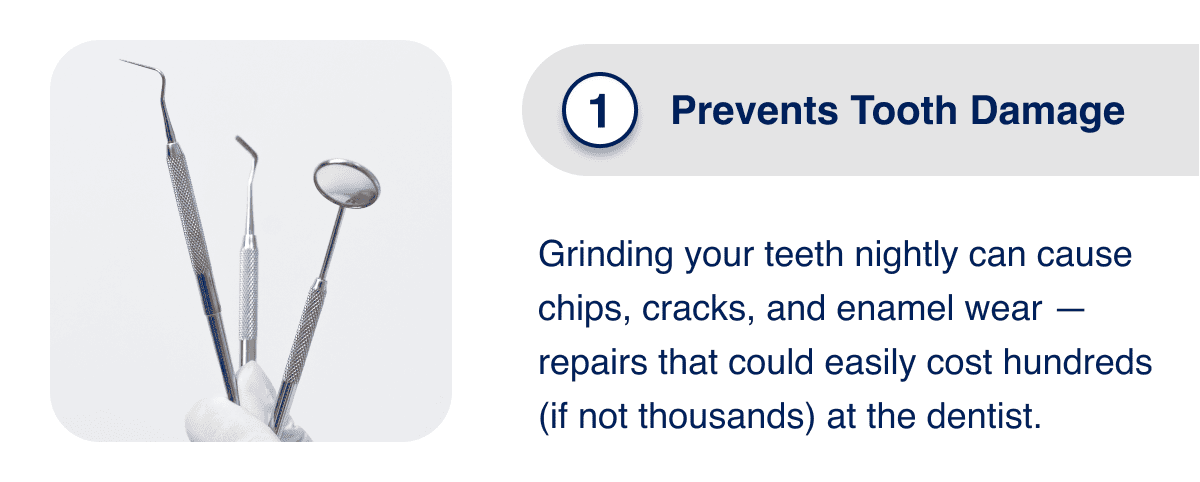 1 Prevents Tooth Damage

Grinding your teeth nightly can cause chips, cracks, and enamel wear — repairs that could easily cost hundreds (if not thousands) at the dentist.